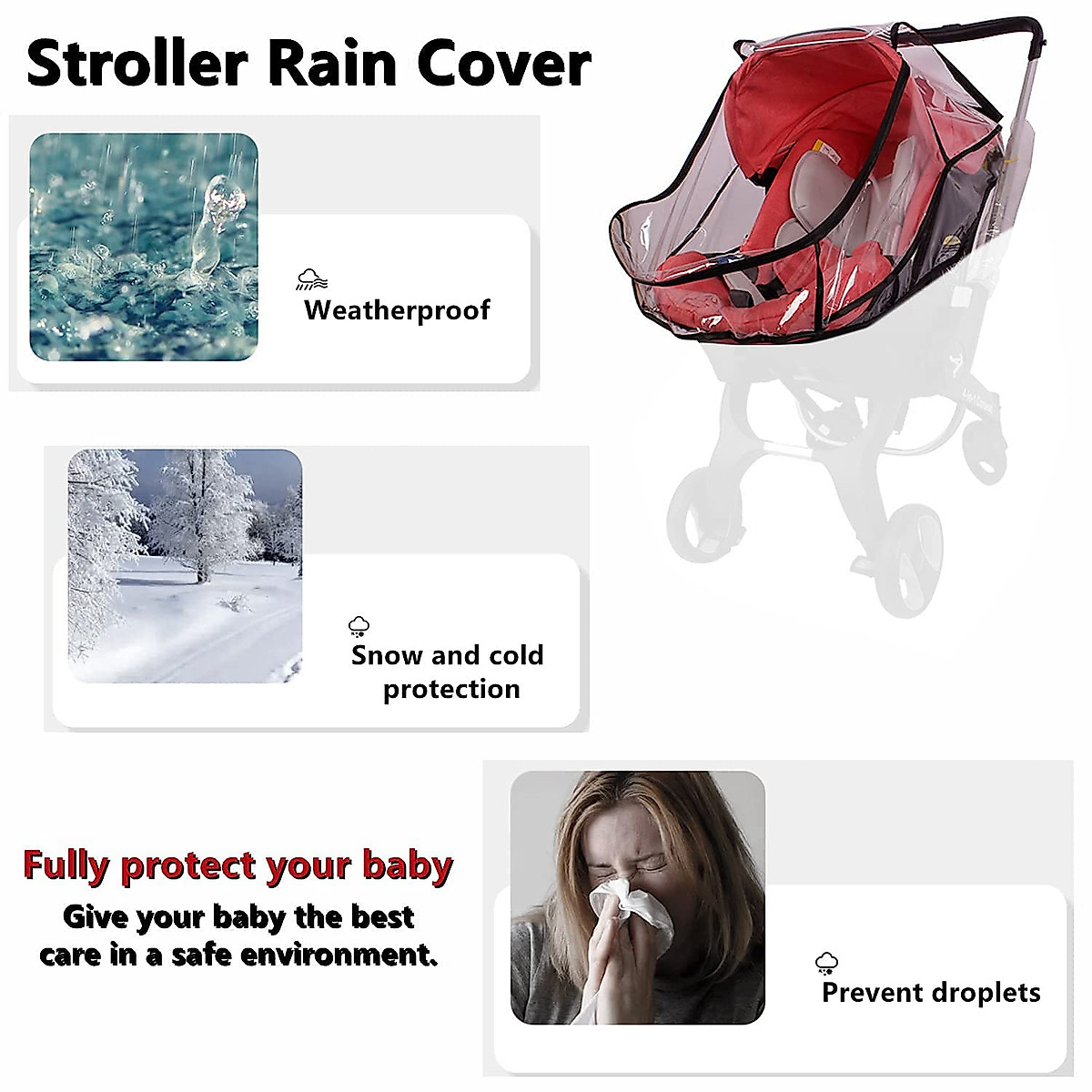 Stroller Rain Cover

Weatherproof

Snow and cold protection

Fully protect your baby

Give your baby the best care in a safe environment.

Prevent droplets